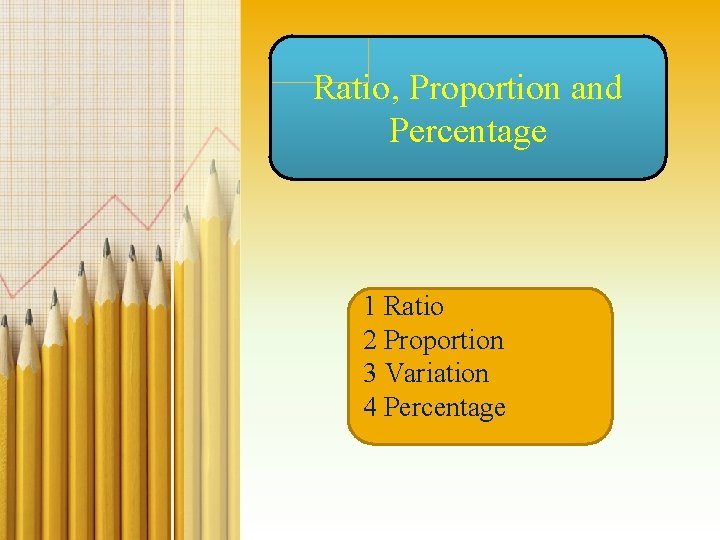 Ratio, Proportion and Percentage

1 Ratio
2 Proportion
3 Variation
4 Percentage